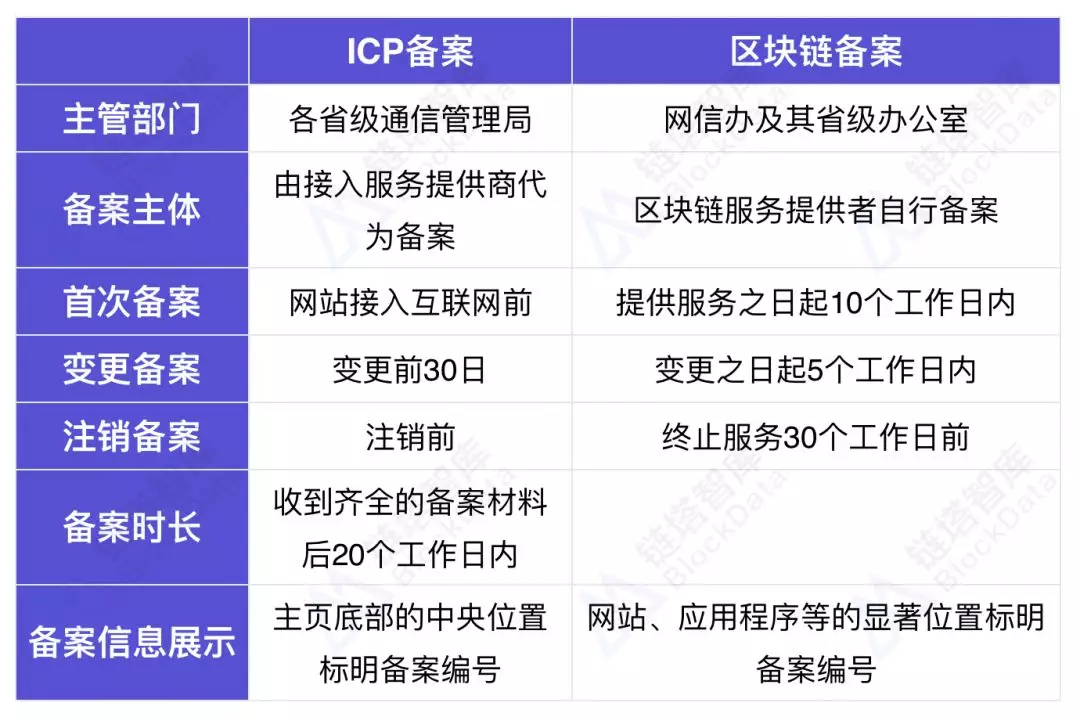 | | ICP备案 | 区块链备案 |
|---|---|---|
| 主管部门 | 各省级通信管理局 | 网信办及其省级办公室 |
| 备案主体 | 由接入服务提供商代为备案 | 区块链服务提供者自行备案 |
| 首次备案 | 网站接入互联网前 | 提供服务之日起10个工作日内 |
| 变更备案 | 变更前30日 | 变更之日起5个工作日内 |
| 注销备案 | 注销前 | 终止服务30个工作日前 |
| 备案时长 | 收到齐全的备案材料后20个工作日内 | |
| 备案信息展示 | 主页底部的中央位置标明备案编号 | 网站、应用程序等的显著位置标明备案编号 |

链塔智库 BlockData